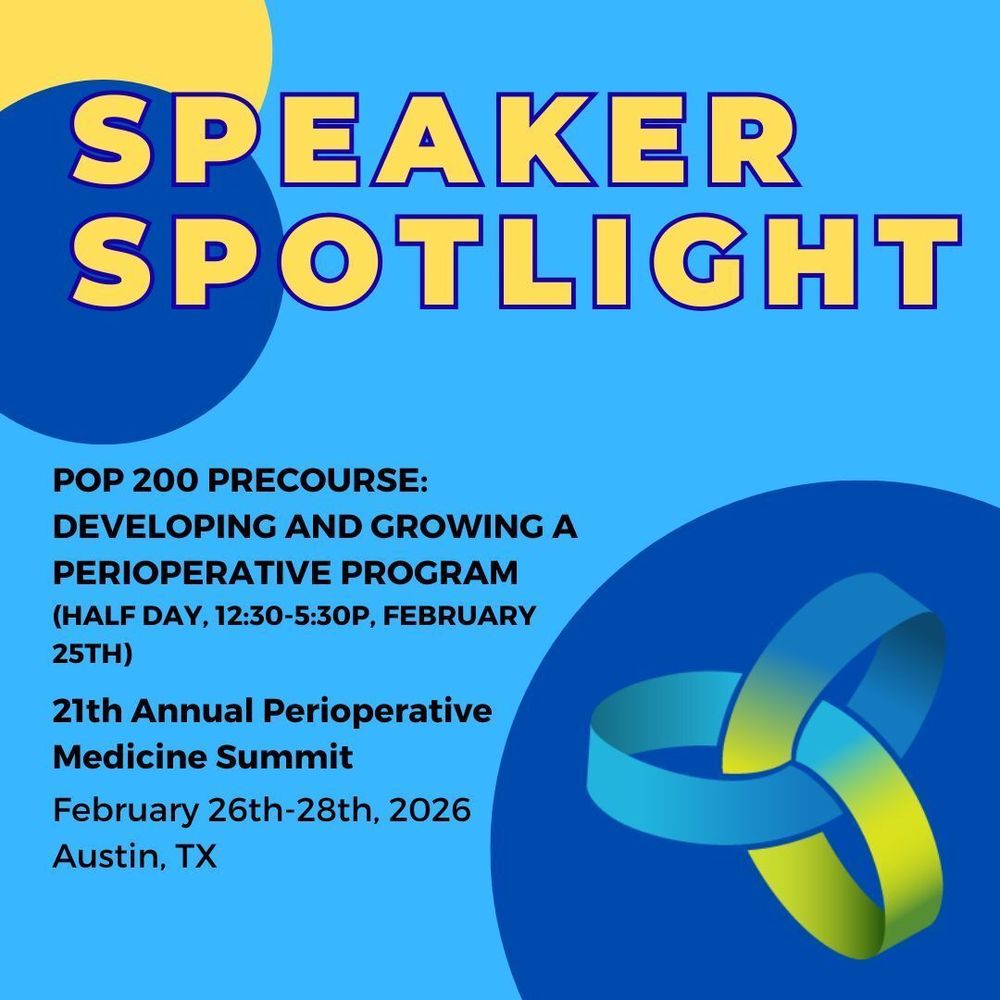 SPEAKER SPOTLIGHT

POP 200 PRECOURSE: DEVELOPING AND GROWING A PERIOPERATIVE PROGRAM
(HALF DAY, 12:30-5:30P, FEBRUARY 25TH)

21th Annual Perioperative Medicine Summit

February 26th-28th, 2026
Austin, TX